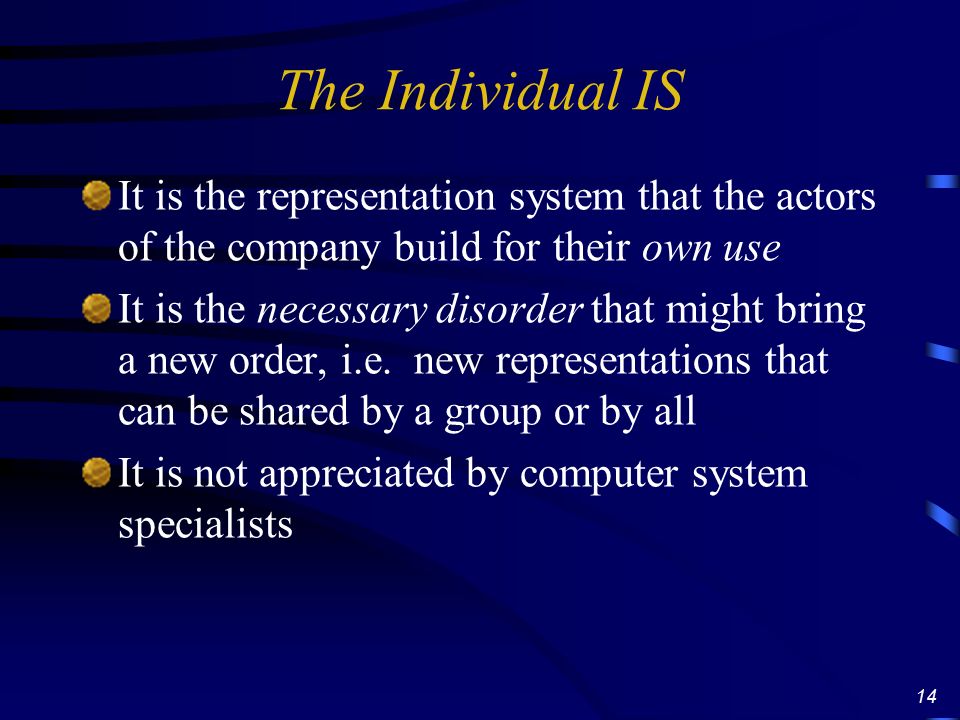 The Individual IS

It is the representation system that the actors of the company build for their own use

It is the necessary disorder that might bring a new order, i.e. new representations that can be shared by a group or by all

It is not appreciated by computer system specialists

14